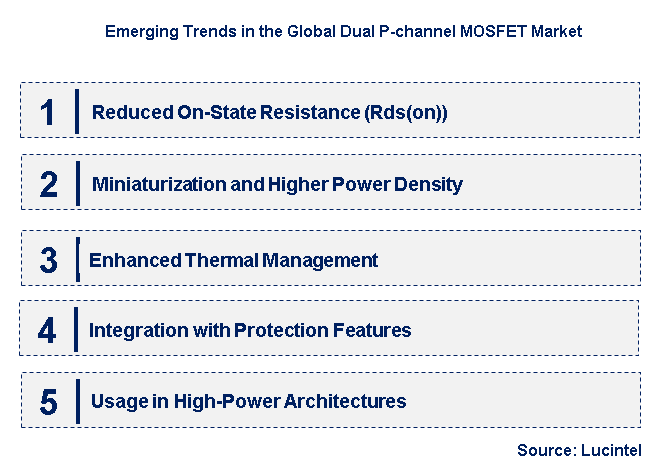 Emerging Trends in the Global Dual P-channel MOSFET Market

1 Reduced On-State Resistance (Rds(on))

2 Miniaturization and Higher Power Density

3 Enhanced Thermal Management

4 Integration with Protection Features

5 Usage in High-Power Architectures

Source: Lucintel